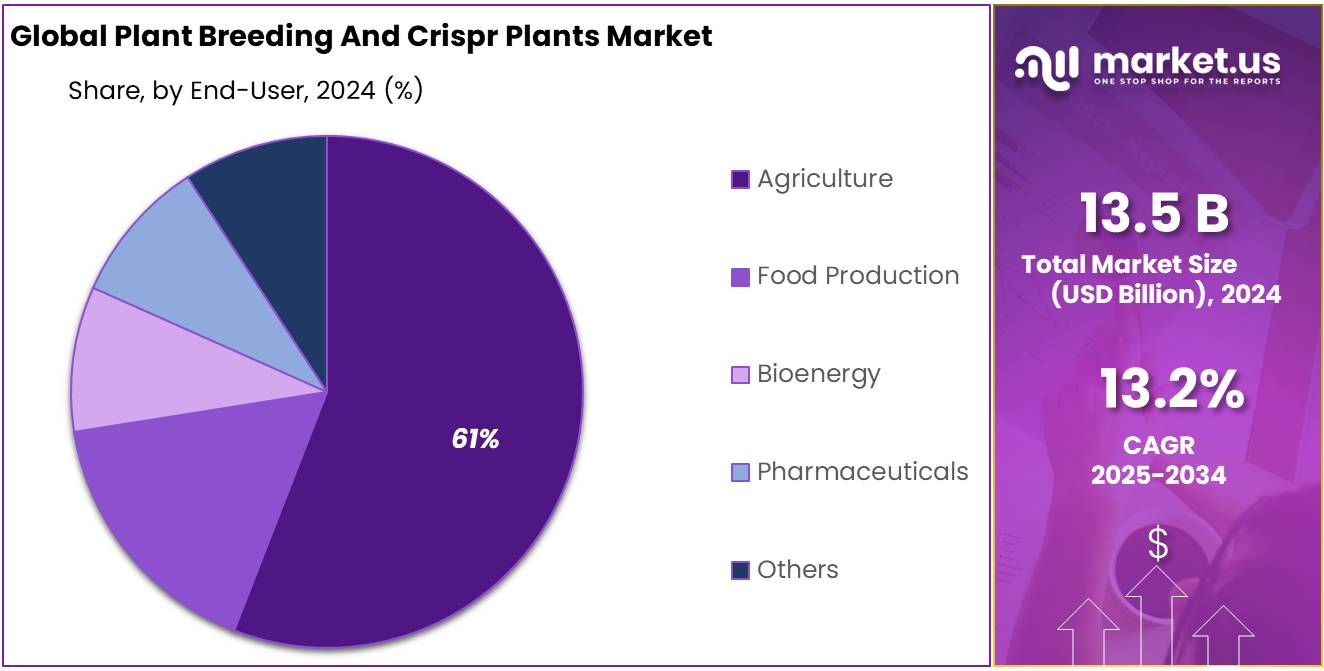 Global Plant Breeding And Crispr Plants Market

Share, by End-User, 2024 (%)

61%

Agriculture

Food Production

Bioenergy

Pharmaceuticals

Others

market.us
ONE STOP SHOP FOR THE REPORTS

13.5 B
Total Market Size (USD Billion), 2024

13.2%
CAGR 2025-2034

$